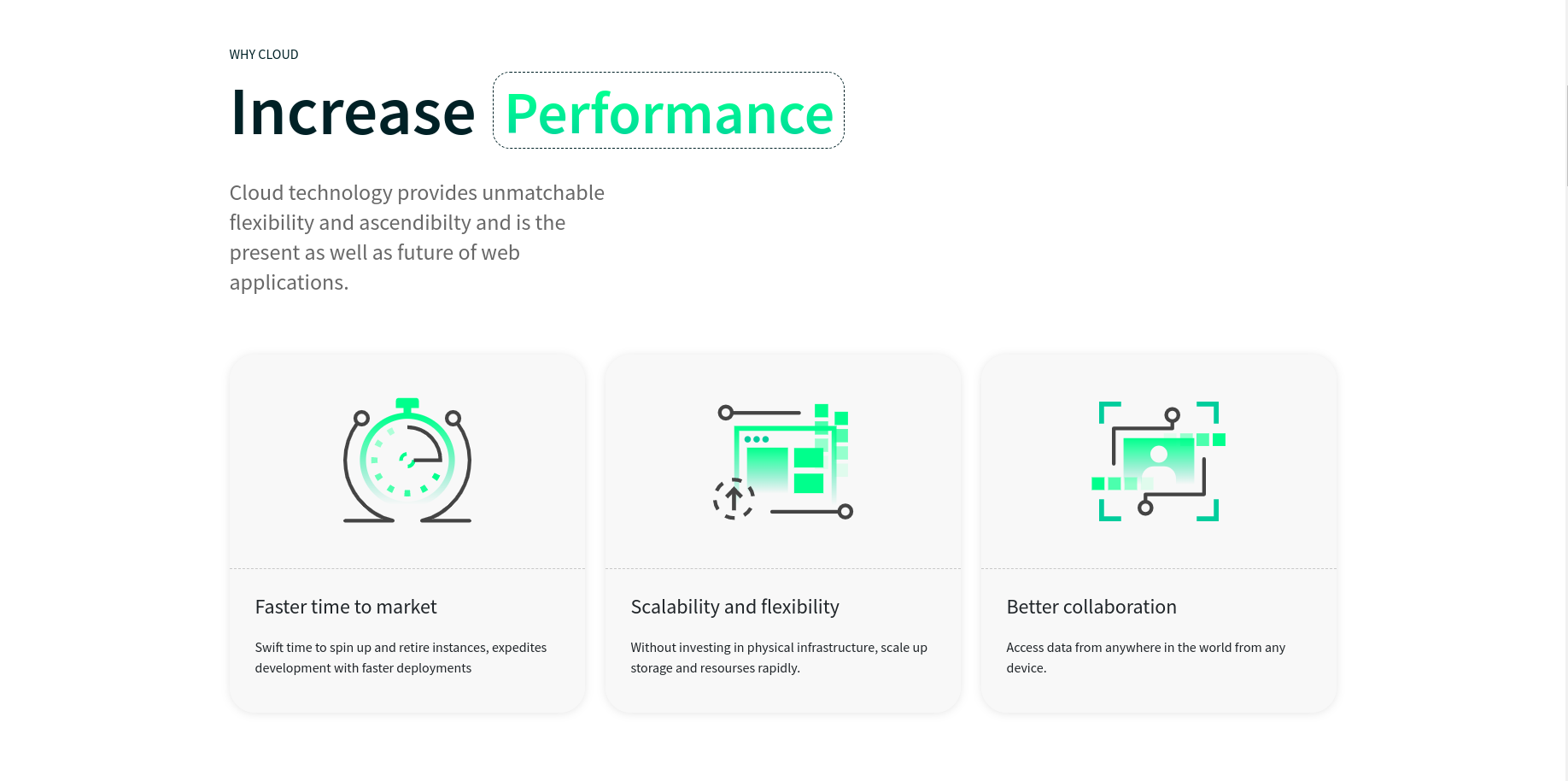 WHY CLOUD

Increase Performance

Cloud technology provides unmatchable flexibility and ascendibilty and is the present as well as future of web applications.

Faster time to market

Swift time to spin up and retire instances, expedites development with faster deployments

Scalability and flexibility

Without investing in physical infrastructure, scale up storage and resourses rapidly.

Better collaboration

Access data from anywhere in the world from any device.